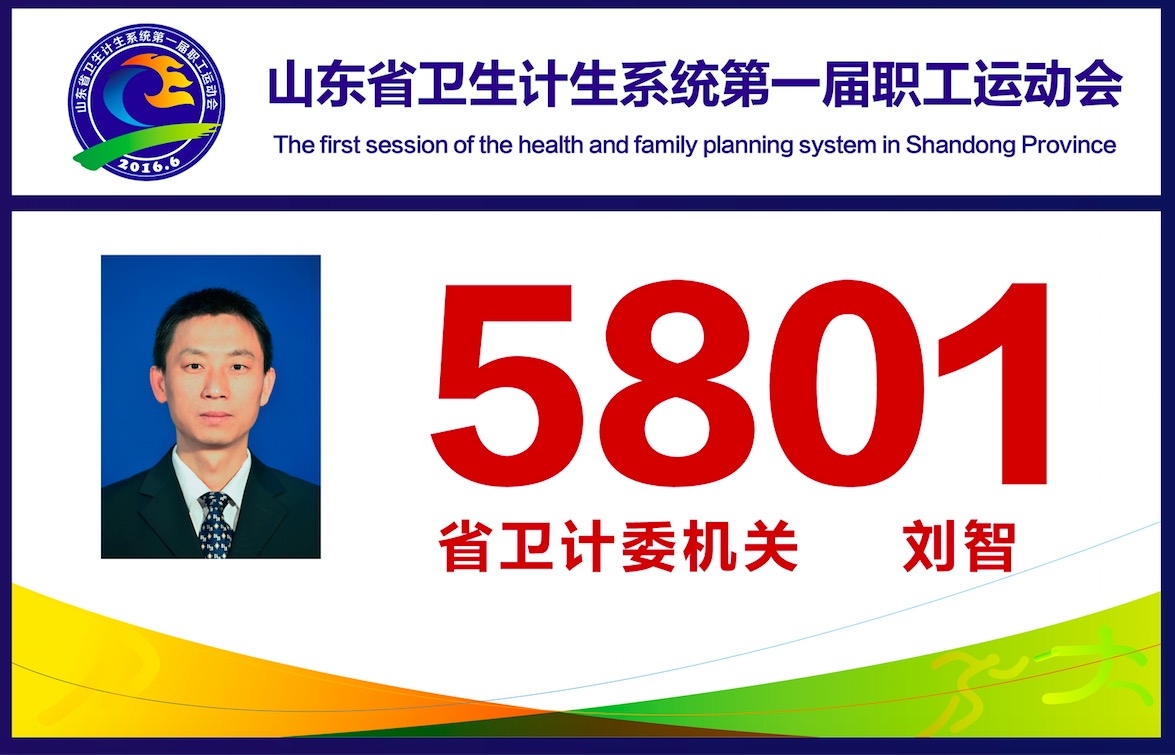 山东省卫生计生系统第一届职工运动会
2016.6

山东省卫生计生系统第一届职工运动会

The first session of the health and family planning system in Shandong Province

5801

省卫计委机关 刘智